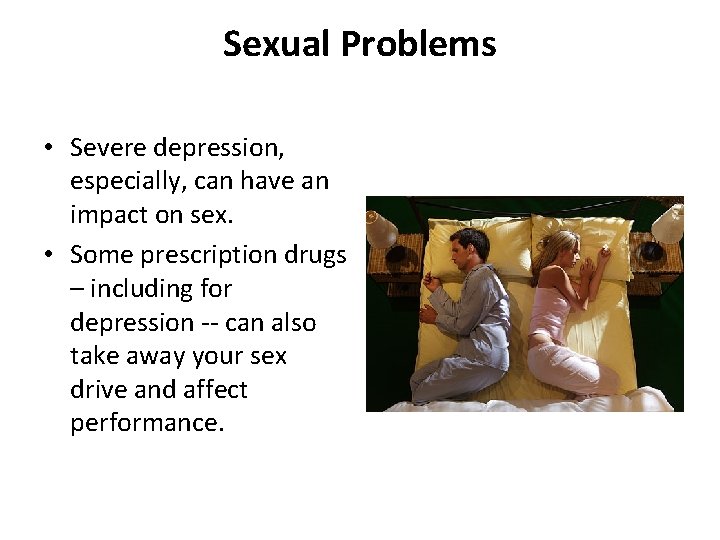 Sexual Problems

• Severe depression, especially, can have an impact on sex.
• Some prescription drugs – including for depression -- can also take away your sex drive and affect performance.